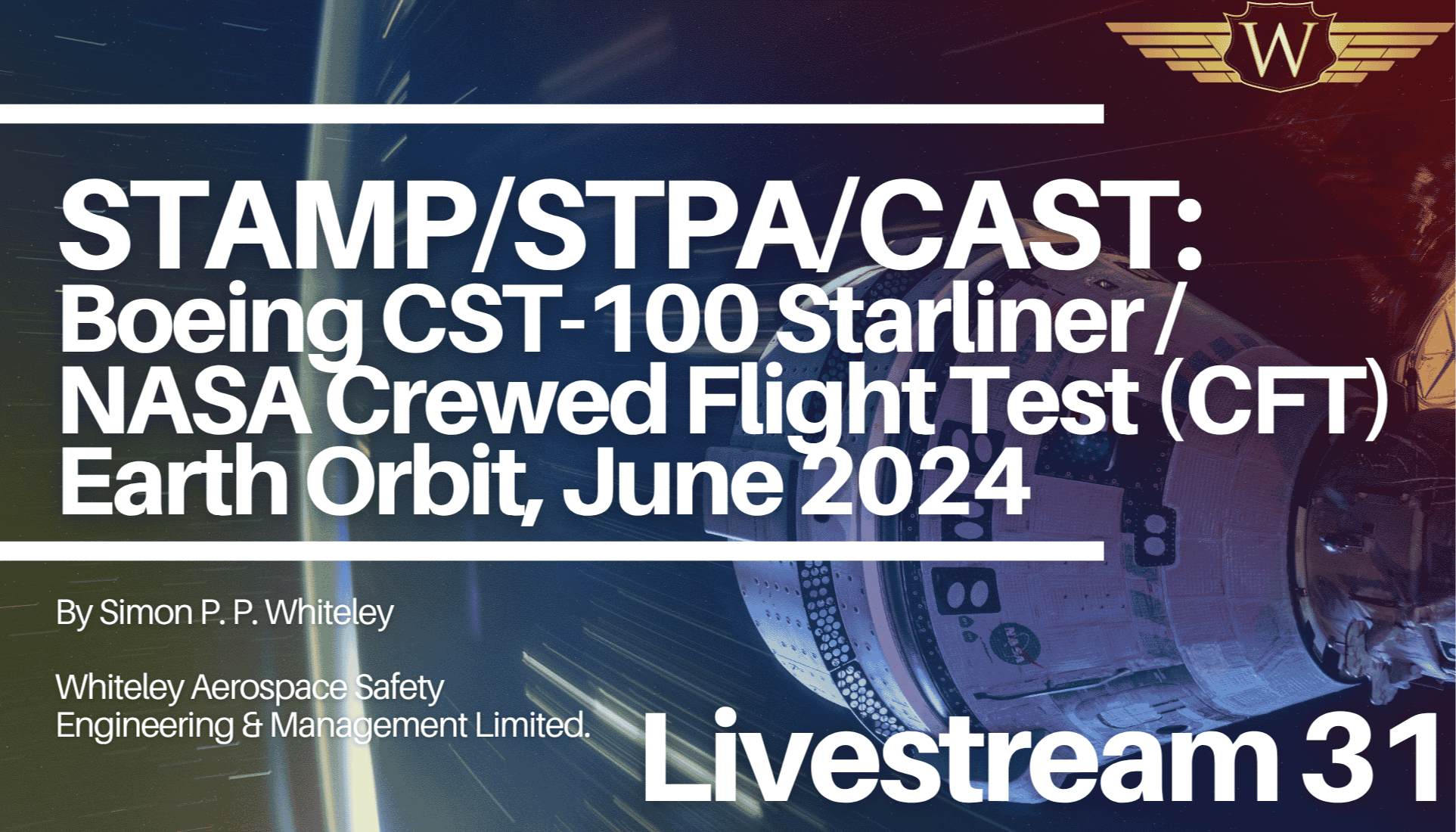 W

STAMP/STPA/CAST:
Boeing CST-100 Starliner / NASA Crewed Flight Test (CFT) Earth Orbit, June 2024

By Simon P. P. Whiteley

Whiteley Aerospace Safety Engineering & Management Limited.

Livestream 31